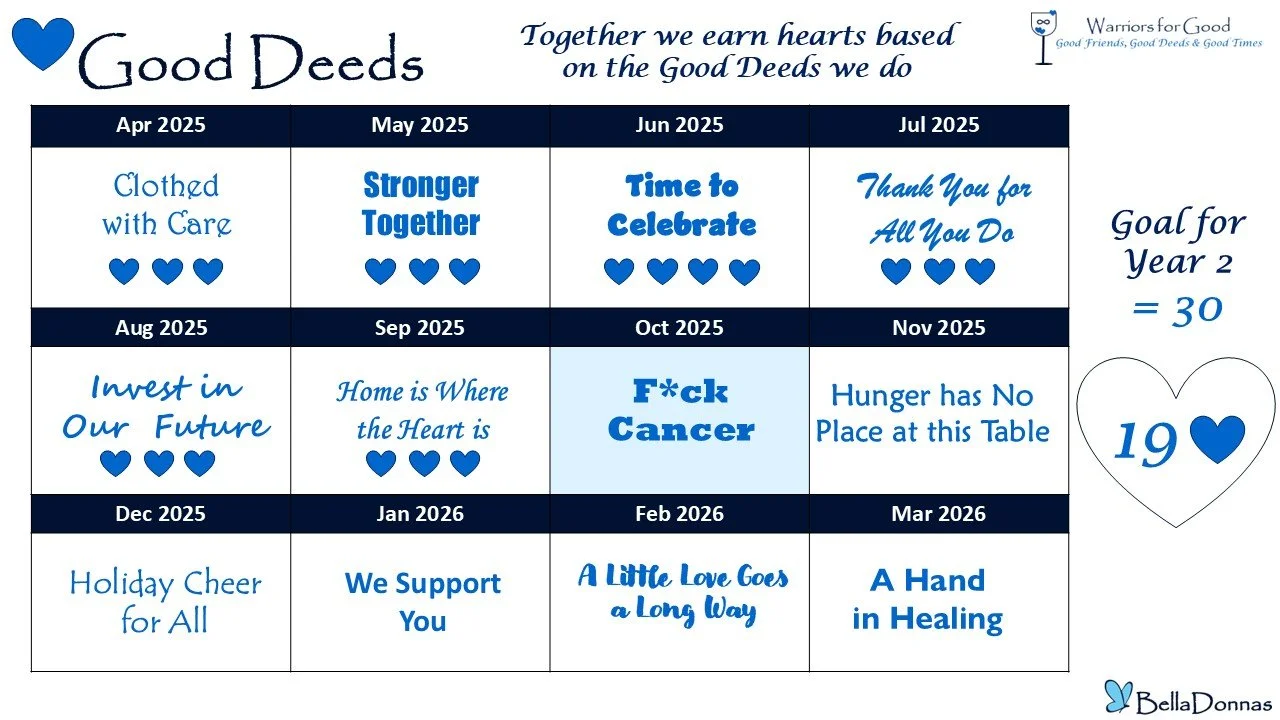 Good Deeds

Together we earn hearts based on the Good Deeds we do

Warriors for Good
Good Friends, Good Deeds & Good Times

| Apr 2025 | May 2025 | Jun 2025 | Jul 2025 |
|---|---|---|---|
| Clothed with Care | Stronger Together | Time to Celebrate | Thank You for All You Do |
| Aug 2025 | Sep 2025 | Oct 2025 | Nov 2025 |
| Invest in Our Future | Home is Where the Heart is | F*ck Cancer | Hunger has No Place at this Table |
| Dec 2025 | Jan 2026 | Feb 2026 | Mar 2026 |
| Holiday Cheer for All | We Support You | A Little Love Goes a Long Way | A Hand in Healing |

Goal for Year 2 = 30

19

BellaDonnas